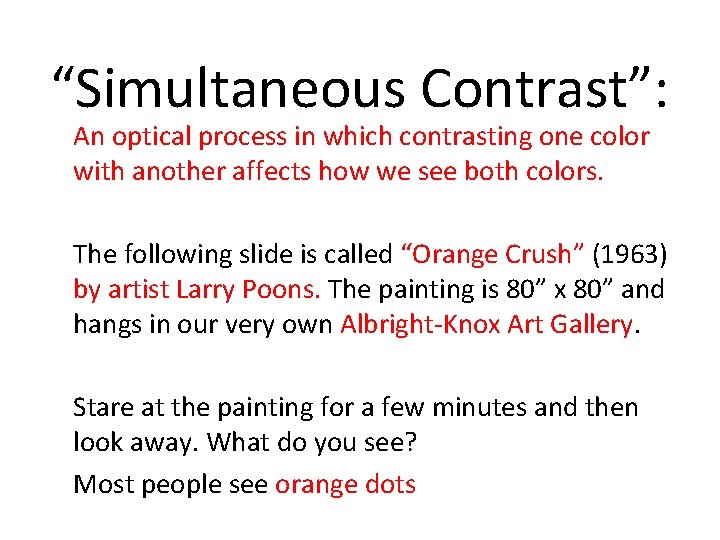 “Simultaneous Contrast”:

An optical process in which contrasting one color with another affects how we see both colors.

The following slide is called “Orange Crush” (1963) by artist Larry Poons. The painting is 80” x 80” and hangs in our very own Albright-Knox Art Gallery.

Stare at the painting for a few minutes and then look away. What do you see?

Most people see orange dots